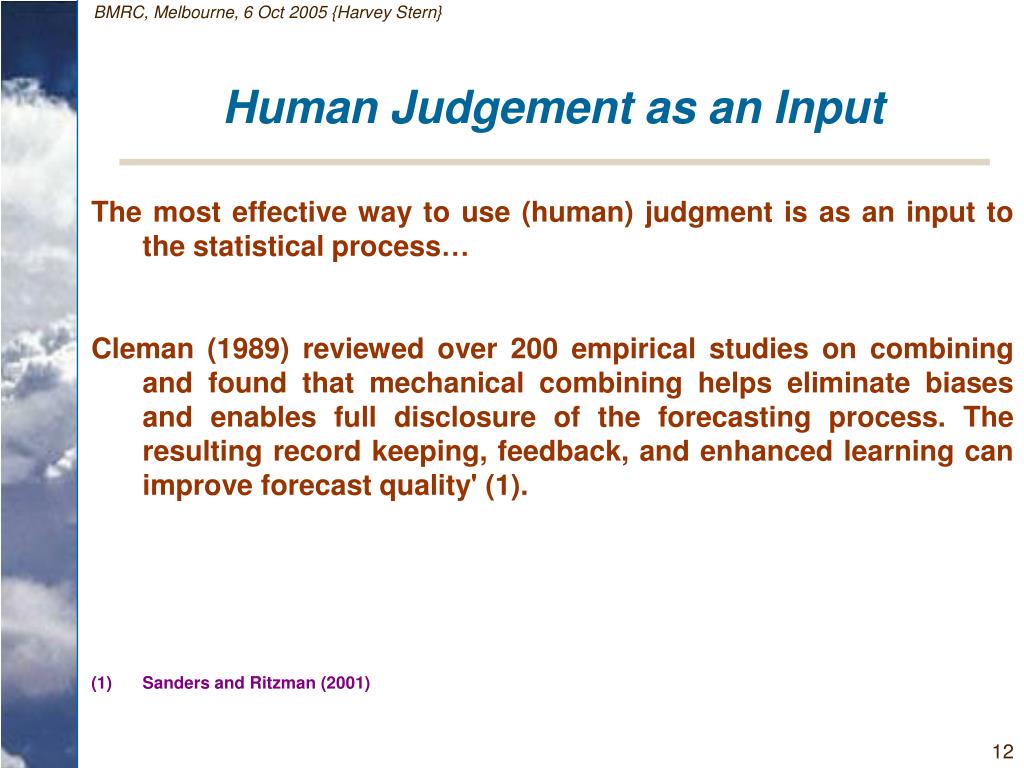 BMRC, Melbourne, 6 Oct 2005 {Harvey Stern}

Human Judgement as an Input

The most effective way to use (human) judgment is as an input to the statistical process…

Cleman (1989) reviewed over 200 empirical studies on combining and found that mechanical combining helps eliminate biases and enables full disclosure of the forecasting process. The resulting record keeping, feedback, and enhanced learning can improve forecast quality' (1).

(1) Sanders and Ritzman (2001)

12